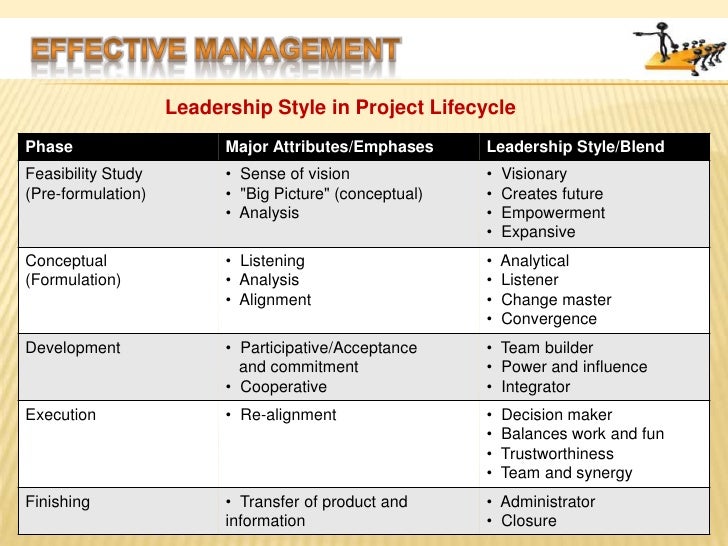 EFFECTIVE MANAGEMENT

Leadership Style in Project Lifecycle

| Phase | Major Attributes/Emphases | Leadership Style/Blend |
|---|---|---|
| Feasibility Study (Pre-formulation) | • Sense of vision • "Big Picture" (conceptual) • Analysis | • Visionary • Creates future • Empowerment • Expansive |
| Conceptual (Formulation) | • Listening • Analysis • Alignment | • Analytical • Listener • Change master • Convergence |
| Development | • Participative/Acceptance and commitment • Cooperative | • Team builder • Power and influence • Integrator |
| Execution | • Re-alignment | • Decision maker • Balances work and fun • Trustworthiness • Team and synergy |
| Finishing | • Transfer of product and information | • Administrator • Closure |